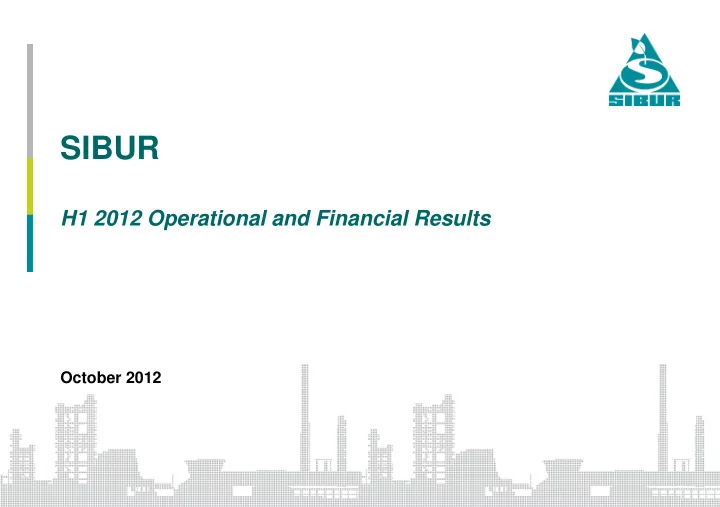 SIBUR

SIBUR

H1 2012 Operational and Financial Results

October 2012